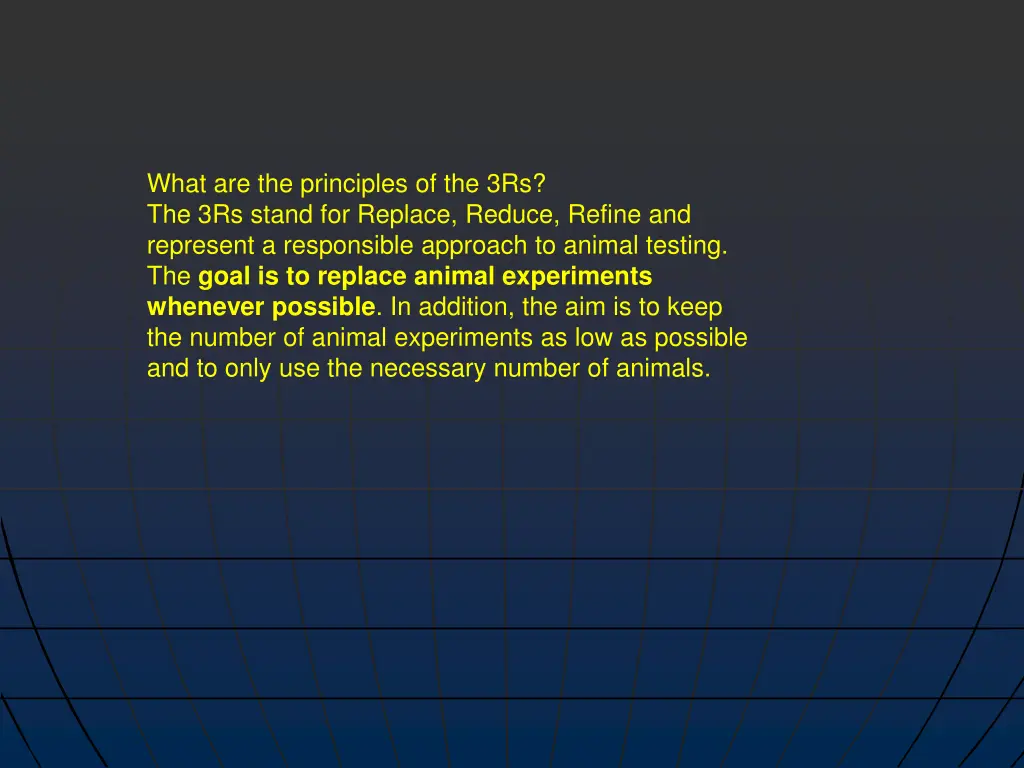 What are the principles of the 3Rs?
The 3Rs stand for Replace, Reduce, Refine and represent a responsible approach to animal testing. The goal is to replace animal experiments whenever possible. In addition, the aim is to keep the number of animal experiments as low as possible and to only use the necessary number of animals.